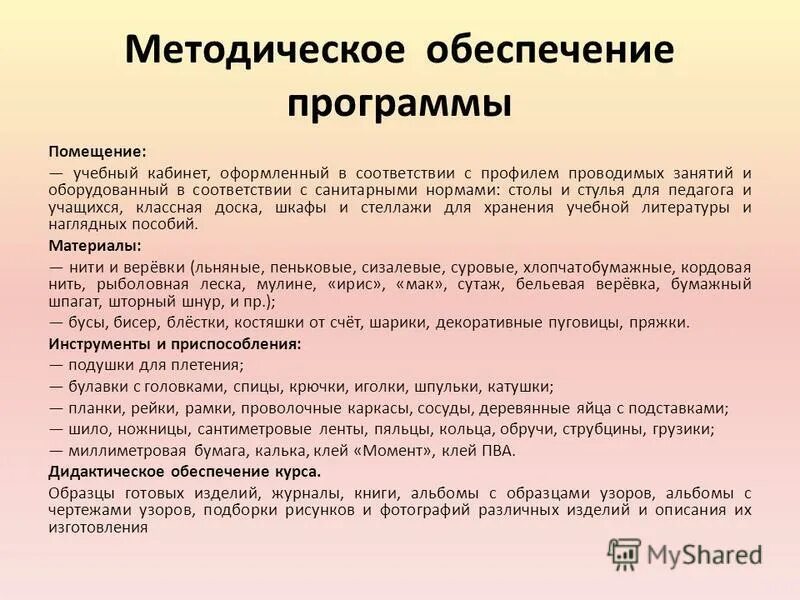 Методическое обеспечение программы

Помещение:

— учебный кабинет, оформленный в соответствии с профилем проводимых занятий и оборудованный в соответствии с санитарными нормами: столы и стулья для педагога и учащихся, классная доска, шкафы и стеллажи для хранения учебной литературы и наглядных пособий.

Материалы:

— нити и верёвки (льняные, пеньковые, сизалевые, суровые, хлопчатобумажные, кордовая нить, рыболовная леска, мулине, «ирис», «мак», сутаж, бельевая верёвка, бумажный шпагат, шторный шнур, и пр.);

— бусы, бисер, блёстки, костяшки от счёт, шарики, декоративные пуговицы, пряжки.

Инструменты и приспособления:

— подушки для плетения;

— булавки с головками, спицы, крючки, иголки, шпульки, катушки;

— планки, рейки, рамки, проволочные каркасы, сосуды, деревянные яйца с подставками;

— шило, ножницы, сантиметровые ленты, пяльцы, кольца, обручи, струбцины, грузики;

— миллиметровая бумага, калька, клей «Момент», клей ПВА.

Дидактическое обеспечение курса.

Образцы готовых изделий, журналы, книги, альбомы с образцами узоров, альбомы с чертежами узоров, подборки рисунков и фотографий различных изделий и описания их изготовления

MyShared